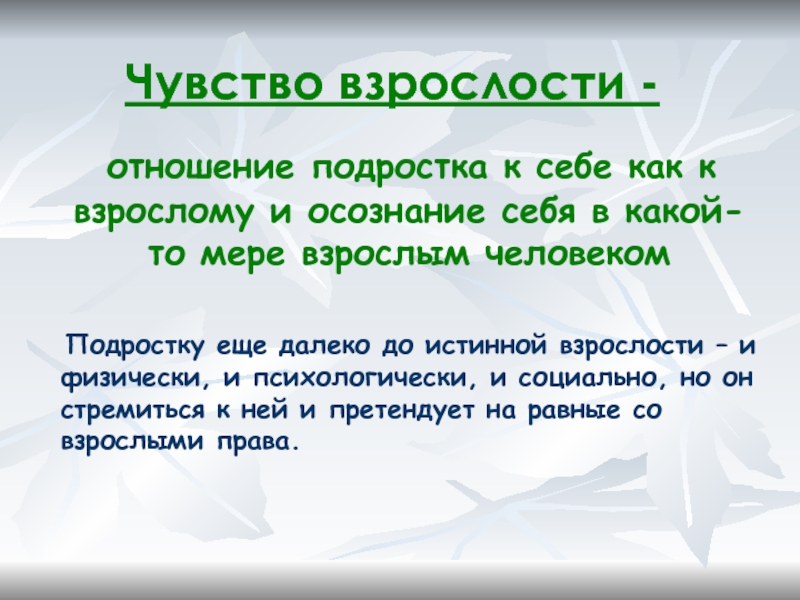 Чувство взрослости -

отношение подростка к себе как к взрослому и осознание себя в какой-то мере взрослым человеком

Подростку еще далеко до истинной взрослости – и физически, и психологически, и социально, но он стремиться к ней и претендует на равные со взрослыми права.